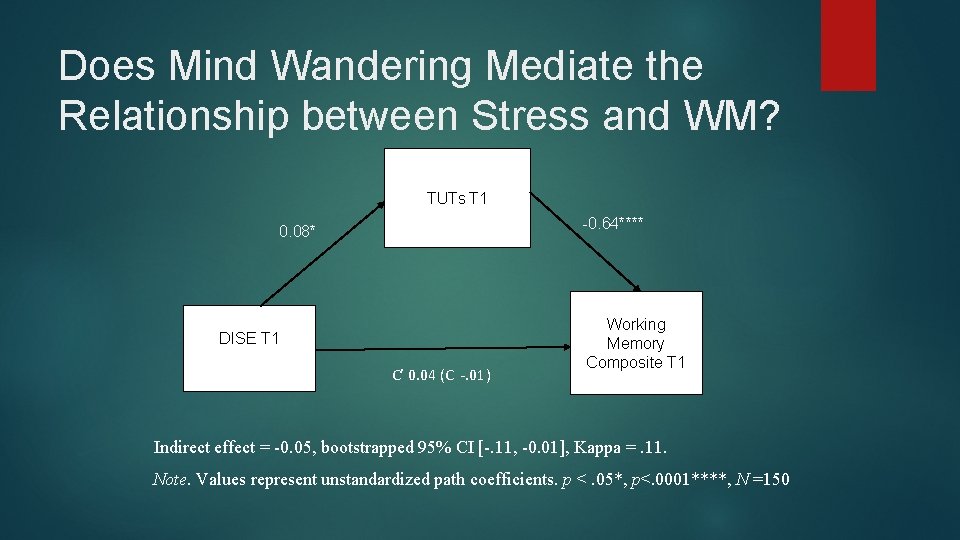 Does Mind Wandering Mediate the Relationship between Stress and WM?

TUTs T1

0.08*

-0.64****

DISE T1

Working Memory Composite T1

C' 0.04 (C -.01)

Indirect effect = -0.05, bootstrapped 95% CI [-.11, -0.01], Kappa = .11.

Note. Values represent unstandardized path coefficients. p < .05*, p<.0001****, N =150